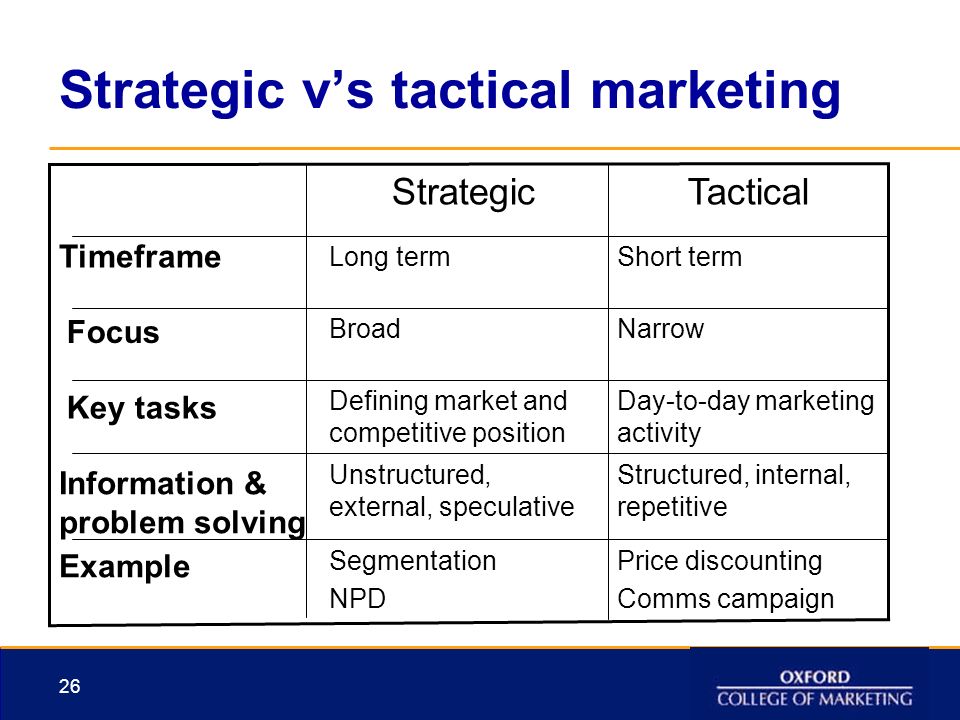 Strategic v’s tactical marketing

| | Strategic | Tactical |
|---|---|---|
| Timeframe | Long term | Short term |
| Focus | Broad | Narrow |
| Key tasks | Defining market and competitive position | Day-to-day marketing activity |
| Information & problem solving | Unstructured, external, speculative | Structured, internal, repetitive |
| Example | Segmentation NPD | Price discounting Comms campaign |

26

OXFORD
COLLEGE OF MARKETING